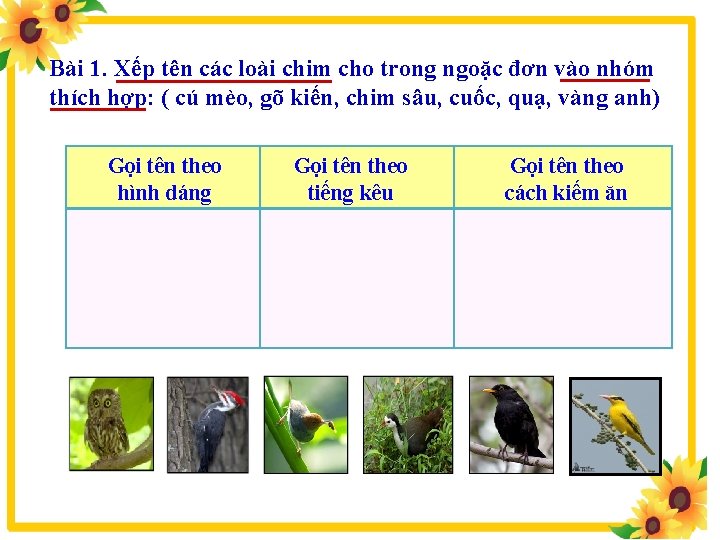 Bài 1. Xếp tên các loài chim cho trong ngoặc đơn vào nhóm thích hợp: ( cú mèo, gõ kiến, chim sâu, cuốc, quạ, vàng anh)

| Gọi tên theo hình dáng | Gọi tên theo tiếng kêu | Gọi tên theo cách kiếm ăn |
|---|---|---|
| | | |